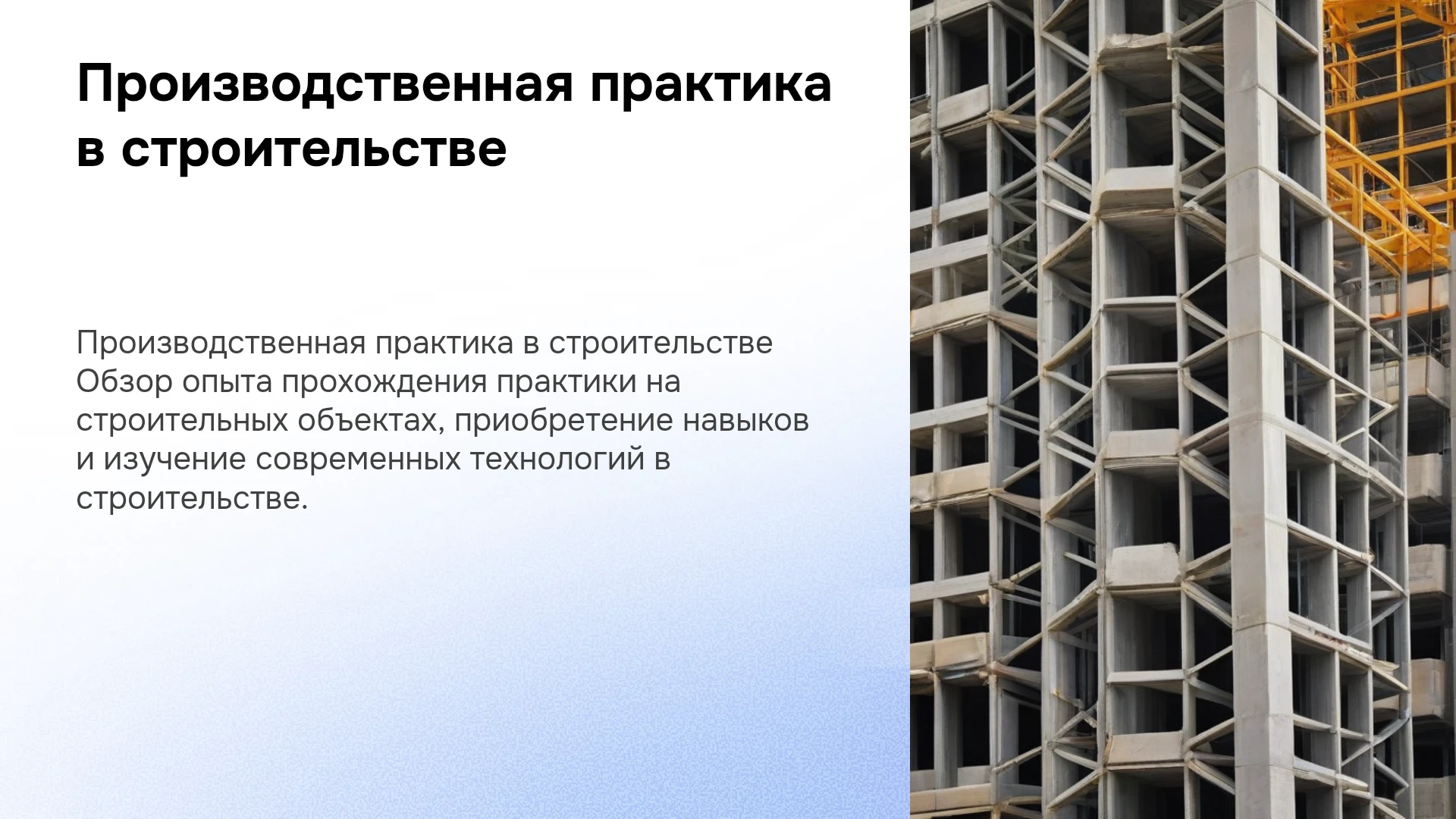 Производственная практика в строительстве

Производственная практика в строительстве Обзор опыта прохождения практики на строительных объектах, приобретение навыков и изучение современных технологий в строительстве.